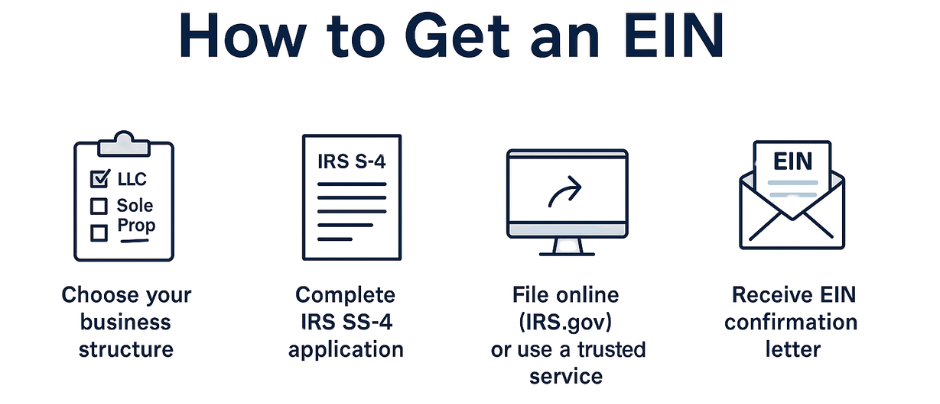 How to Get an EIN

LLC
Sole
Prop

Choose your business structure

IRS S-4

Complete IRS SS-4 application

File online (IRS.gov) or use a trusted service

EIN

Receive EIN confirmation letter